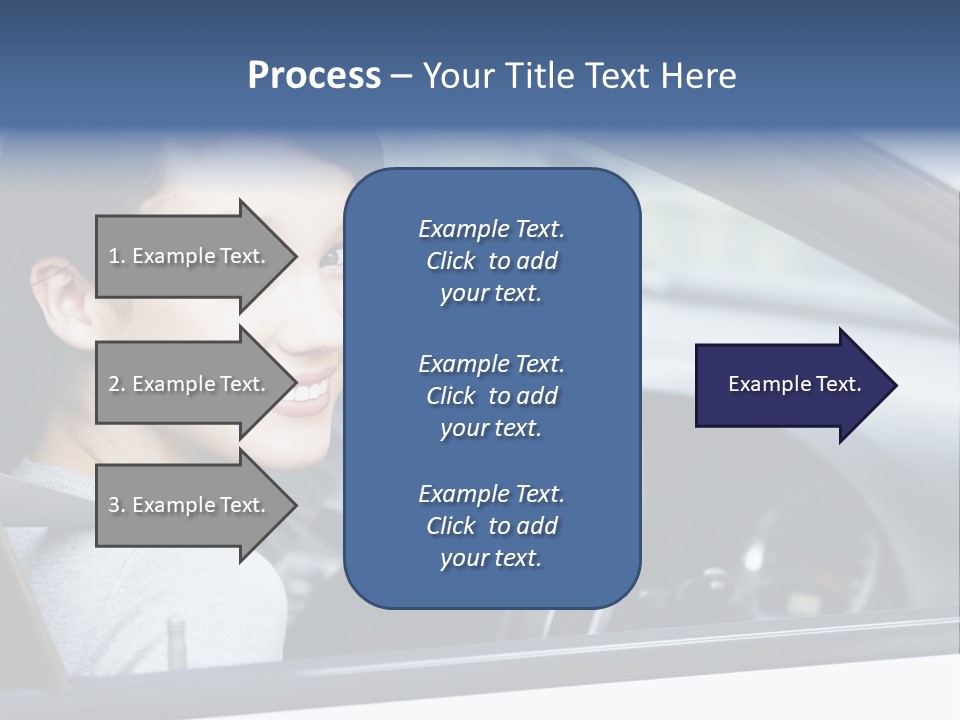 Process – Your Title Text Here

1. Example Text.

2. Example Text.

3. Example Text.

Example Text. Click to add your text.

Example Text. Click to add your text.

Example Text. Click to add your text.

Example Text.